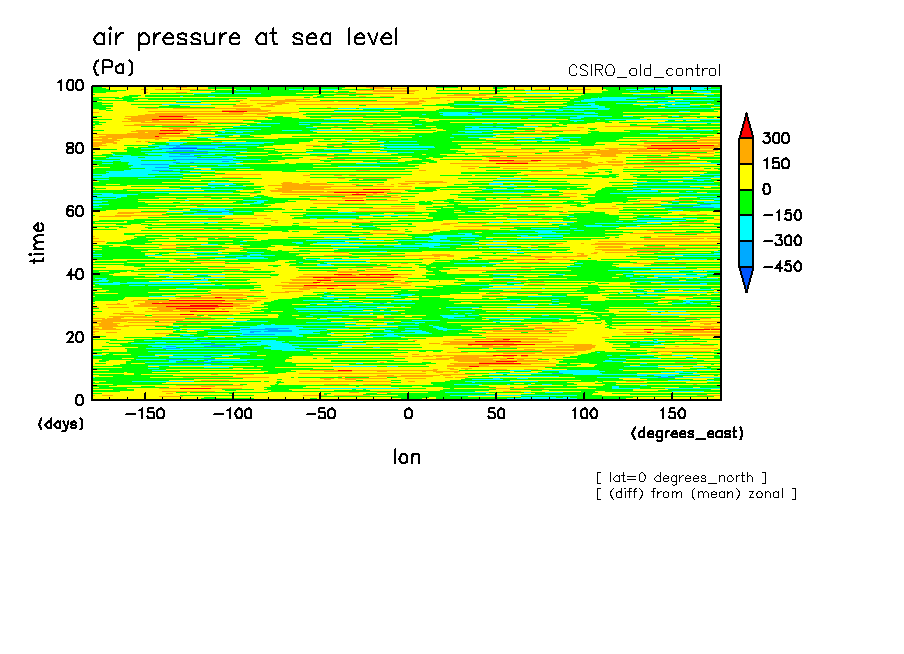 air pressure at sea level
(Pa)
CSIRO_old_control

100
80
60
40
20
0
time
(days)

−150 −100 −50 0 50 100 150
(degrees_east)
lon

300
150
0
−150
−300
−450

[ lat=0 degrees_north ]
[ (diff) from (mean) zonal ]